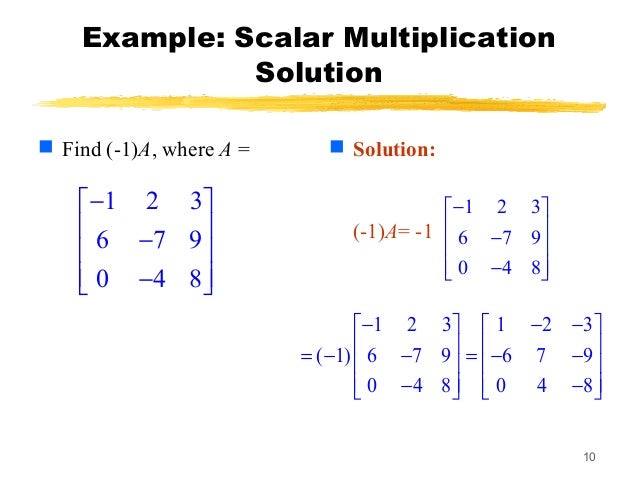 Example: Scalar Multiplication Solution

Find (-1)$A$, where $A$ =

$\begin{bmatrix} -1 & 2 & 3 \\ 6 & -7 & 9 \\ 0 & -4 & 8 \end{bmatrix}$

Solution:

(-1)$A$= -1 $\begin{bmatrix} -1 & 2 & 3 \\ 6 & -7 & 9 \\ 0 & -4 & 8 \end{bmatrix}$

$= (-1)\begin{bmatrix} -1 & 2 & 3 \\ 6 & -7 & 9 \\ 0 & -4 & 8 \end{bmatrix} = \begin{bmatrix} 1 & -2 & -3 \\ -6 & 7 & -9 \\ 0 & 4 & -8 \end{bmatrix}$

10